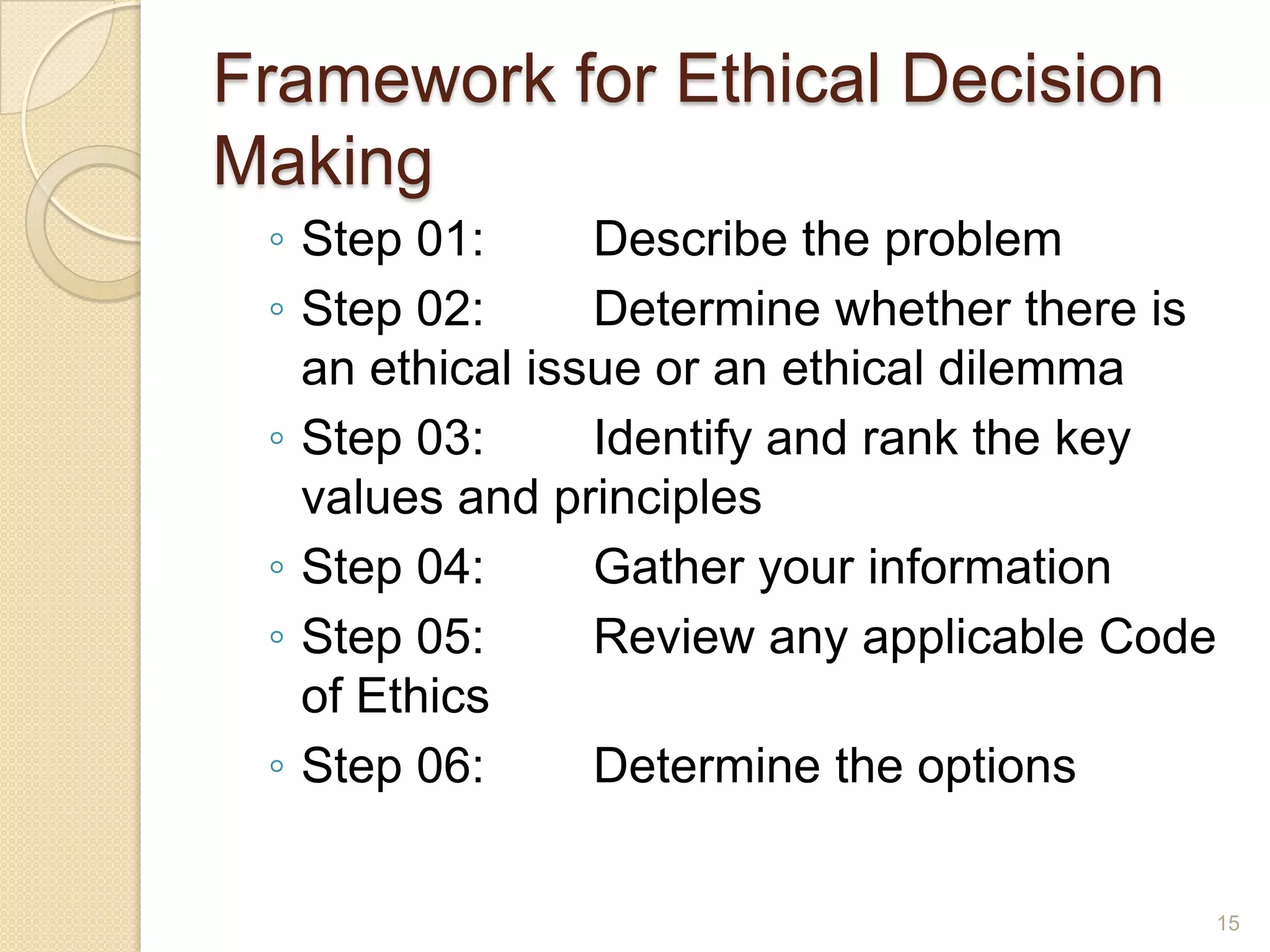 Framework for Ethical Decision Making

◦ Step 01: Describe the problem
◦ Step 02: Determine whether there is an ethical issue or an ethical dilemma
◦ Step 03: Identify and rank the key values and principles
◦ Step 04: Gather your information
◦ Step 05: Review any applicable Code of Ethics
◦ Step 06: Determine the options

15